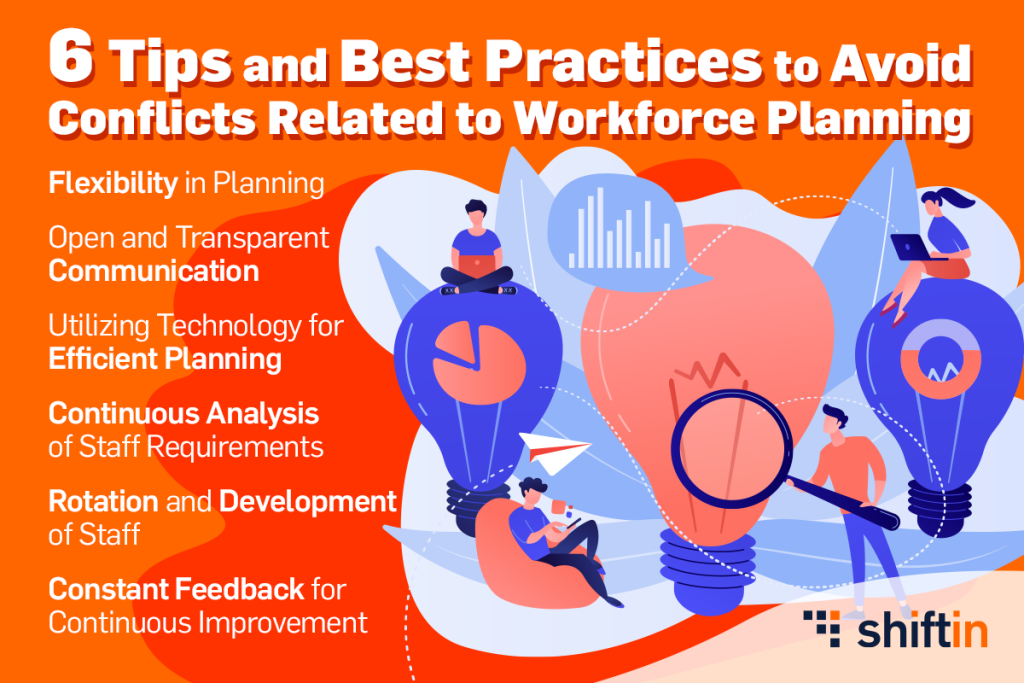 6 Tips and Best Practices to Avoid Conflicts Related to Workforce Planning

Flexibility in Planning

Open and Transparent Communication

Utilizing Technology for Efficient Planning

Continuous Analysis of Staff Requirements

Rotation and Development of Staff

Constant Feedback for Continuous Improvement

shiftin